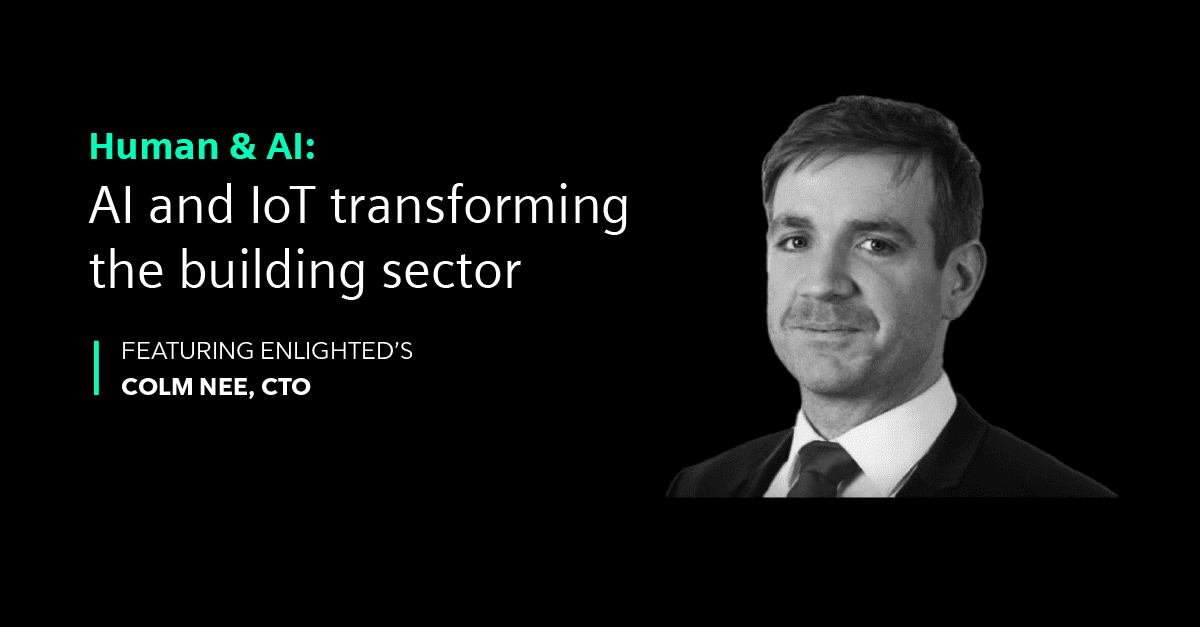 Human & AI:
AI and IoT transforming the building sector

FEATURING ENLIGHTED'S
COLM NEE, CTO